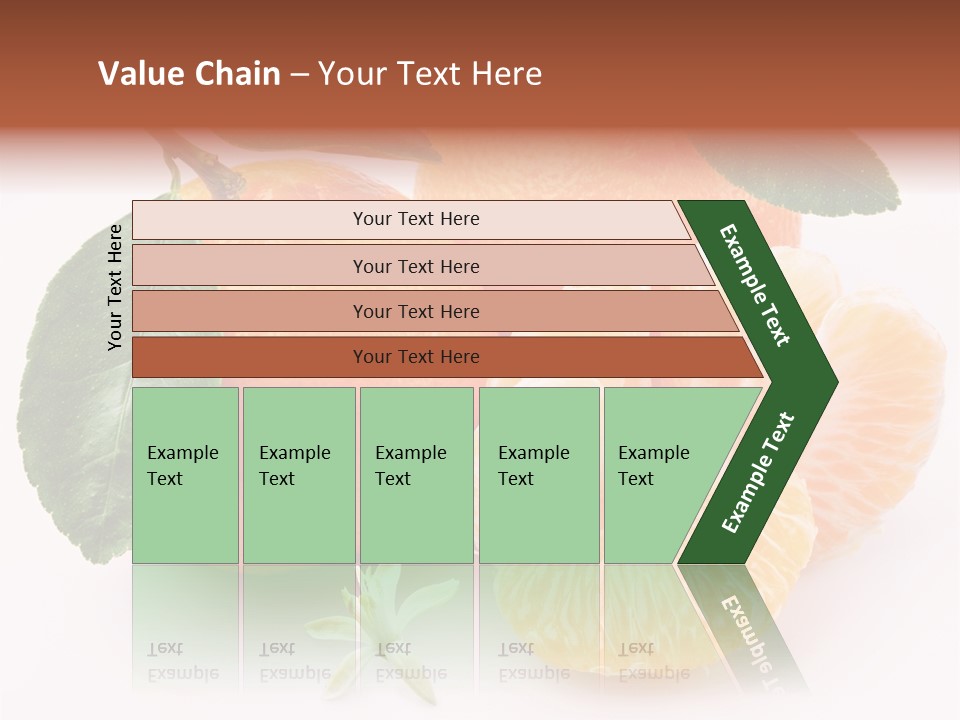 Value Chain – Your Text Here

Your Text Here

Your Text Here

Your Text Here

Your Text Here

Your Text Here

Example Text

Example Text

Example Text

Example Text

Example Text

Example Text

Example Text